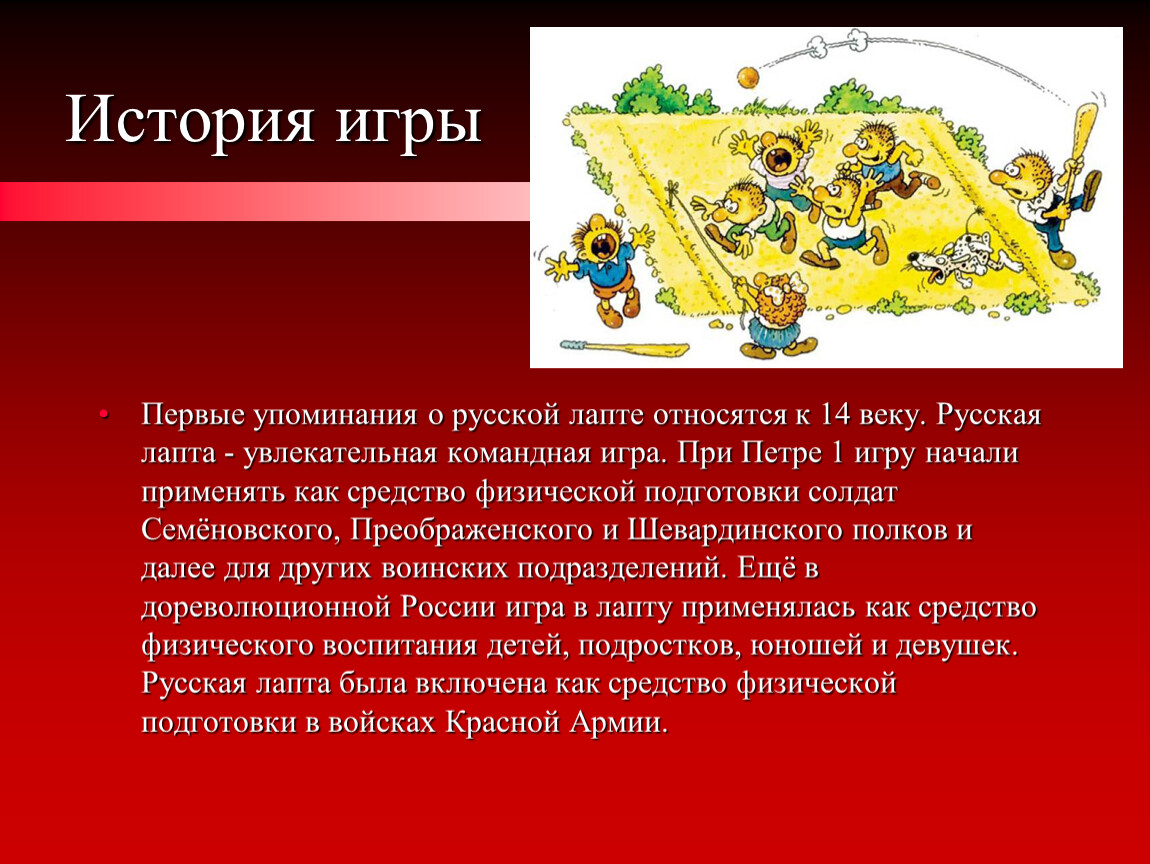 История игры

• Первые упоминания о русской лапте относятся к 14 веку. Русская лапта - увлекательная командная игра. При Петре 1 игру начали применять как средство физической подготовки солдат Семёновского, Преображенского и Шевардинского полков и далее для других воинских подразделений. Ещё в дореволюционной России игра в лапту применялась как средство физического воспитания детей, подростков, юношей и девушек. Русская лапта была включена как средство физической подготовки в войсках Красной Армии.